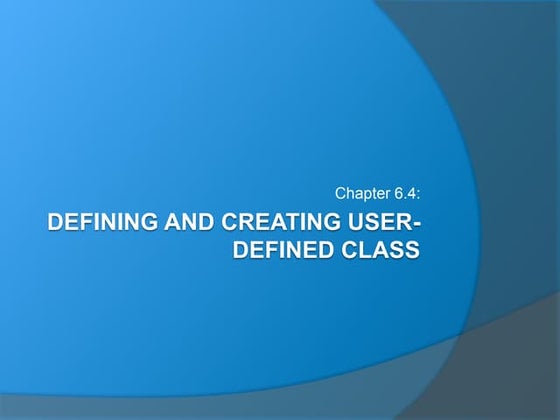 Chapter 6.4:

DEFINING AND CREATING USER-DEFINED CLASS